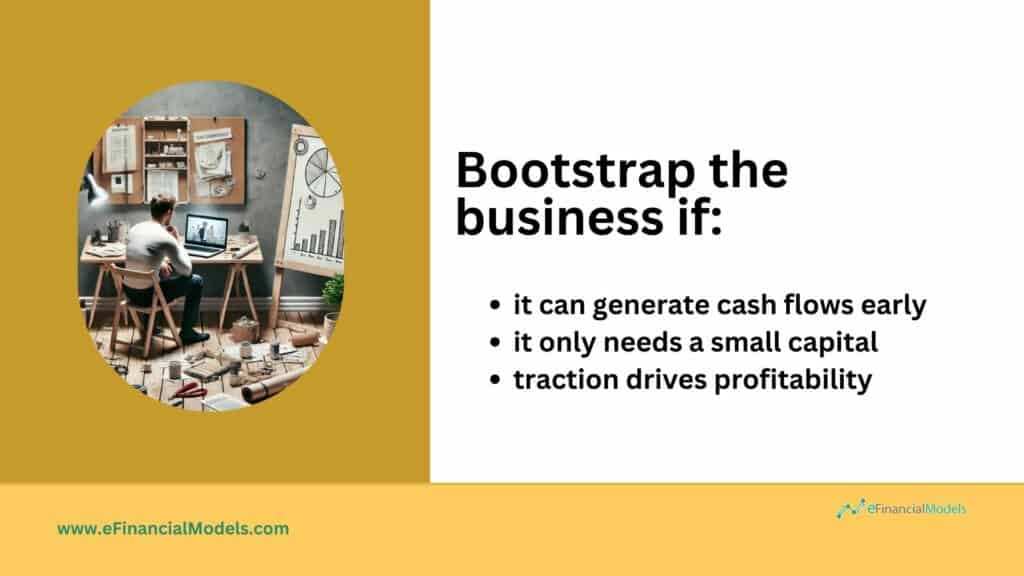 Bootstrap the business if:

• it can generate cash flows early
• it only needs a small capital
• traction drives profitability

www.eFinancialModels.com

eFinancialModels